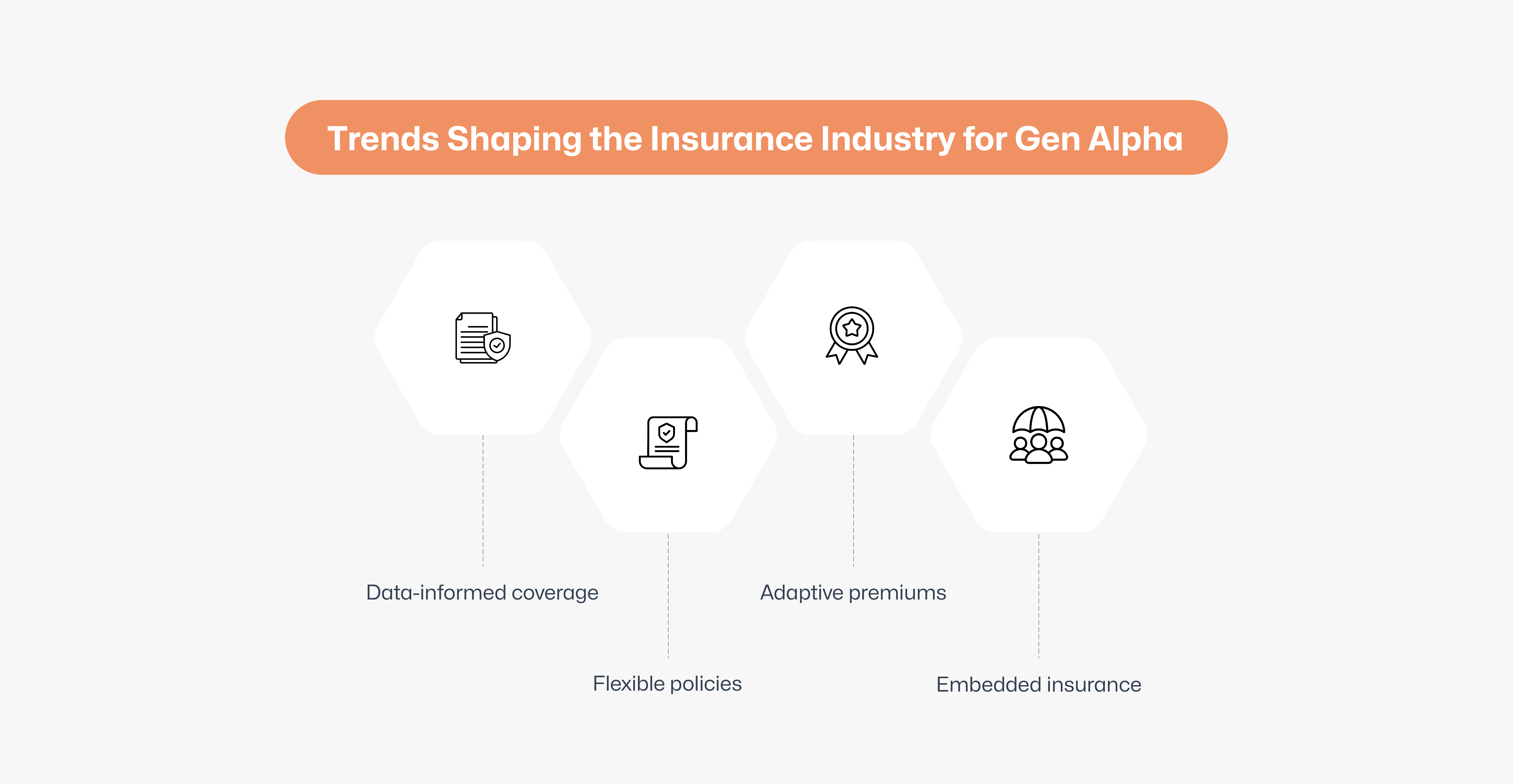 Trends Shaping the Insurance Industry for Gen Alpha

Data-informed coverage

Flexible policies

Adaptive premiums

Embedded insurance